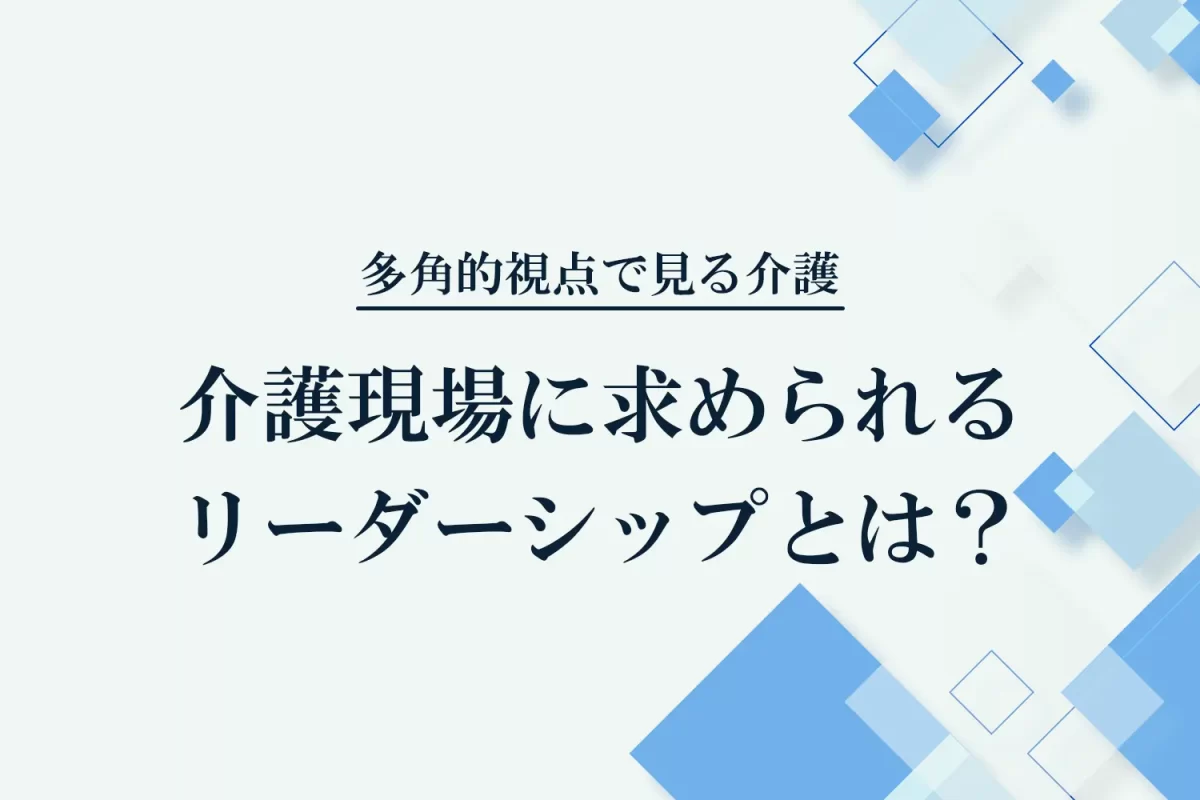 多角的視点で見る介護

介護現場に求められるリーダーシップとは？